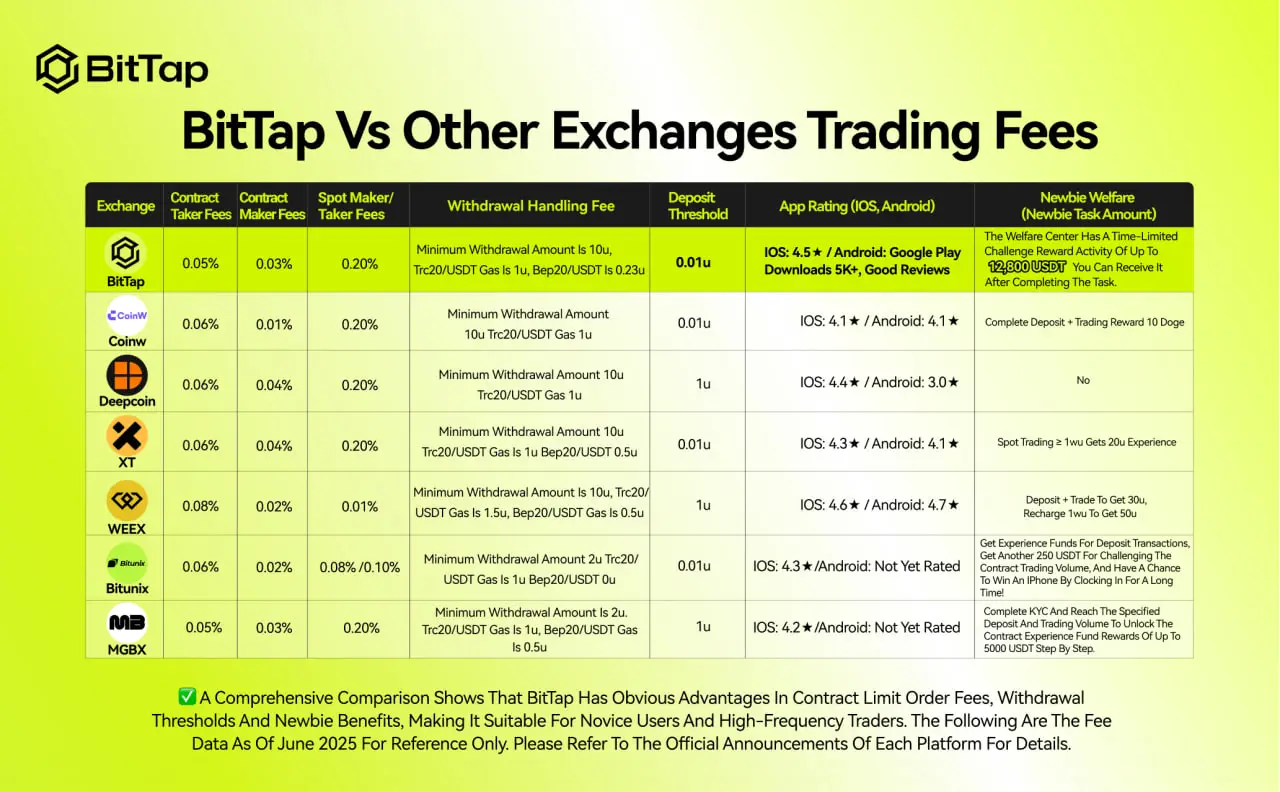 BitTap

BitTap Vs Other Exchanges Trading Fees

| Exchange | Contract Taker Fees | Contract Maker Fees | Spot Maker/ Taker Fees | Withdrawal Handling Fee | Deposit Threshold | App Rating (IOS, Android) | Newbie Welfare (Newbie Task Amount) |
|---|---|---|---|---|---|---|---|
| BitTap | 0.05% | 0.03% | 0.20% | Minimum Withdrawal Amount Is 10u, Trc20/USDT Gas Is 1u, Bep20/USDT Is 0.23u | 0.01u | IOS: 4.5★ / Android: Google Play Downloads 5K+, Good Reviews | The Welfare Center Has A Time-Limited Challenge Reward Activity Of Up To 12,800 USDT You Can Receive It After Completing The Task. |
| CoinW Coinw | 0.06% | 0.01% | 0.20% | Minimum Withdrawal Amount 10u Trc20/USDT Gas 1u | 0.01u | IOS: 4.1★ / Android: 4.1★ | Complete Deposit + Trading Reward 10 Doge |
| Deepcoin | 0.06% | 0.04% | 0.20% | Minimum Withdrawal Amount 10u Trc20/USDT Gas 1u | 1u | IOS: 4.4★ / Android: 3.0★ | No |
| XT | 0.06% | 0.04% | 0.20% | Minimum Withdrawal Amount 10u Trc20/USDT Gas Is 1u Bep20/USDT 0.5u | 0.01u | IOS: 4.3★ / Android: 4.1★ | Spot Trading ≥ 1wu Gets 20u Experience |
| WEEX | 0.08% | 0.02% | 0.01% | Minimum Withdrawal Amount Is 10u, Trc20/ USDT Gas Is 1.5u, Bep20/USDT Gas Is 0.5u | 1u | IOS: 4.6★ / Android: 4.7★ | Deposit + Trade To Get 30u, Recharge 1wu To Get 50u |
| Bitunix Bitunix | 0.06% | 0.02% | 0.08% /0.10% | Minimum Withdrawal Amount 2u Trc20/ USDT Gas Is 1u Bep20/USDT 0u | 0.01u | IOS: 4.3★/Android: Not Yet Rated | Get Experience Funds For Deposit Transactions, Get Another 250 USDT For Challenging The Contract Trading Volume, And Have A Chance To Win An IPhone By Clocking In For A Long Time! |
| MB MGBX | 0.05% | 0.03% | 0.20% | Minimum Withdrawal Amount Is 2u. Trc20/USDT Gas Is 1u, Bep20/USDT Gas Is 0.5u | 1u | IOS: 4.2★/Android: Not Yet Rated | Complete KYC And Reach The Specified Deposit And Trading Volume To Unlock The Contract Experience Fund Rewards Of Up To 5000 USDT Step By Step. |

✅ A Comprehensive Comparison Shows That BitTap Has Obvious Advantages In Contract Limit Order Fees, Withdrawal Thresholds And Newbie Benefits, Making It Suitable For Novice Users And High-Frequency Traders. The Following Are The Fee Data As Of June 2025 For Reference Only. Please Refer To The Official Announcements Of Each Platform For Details.